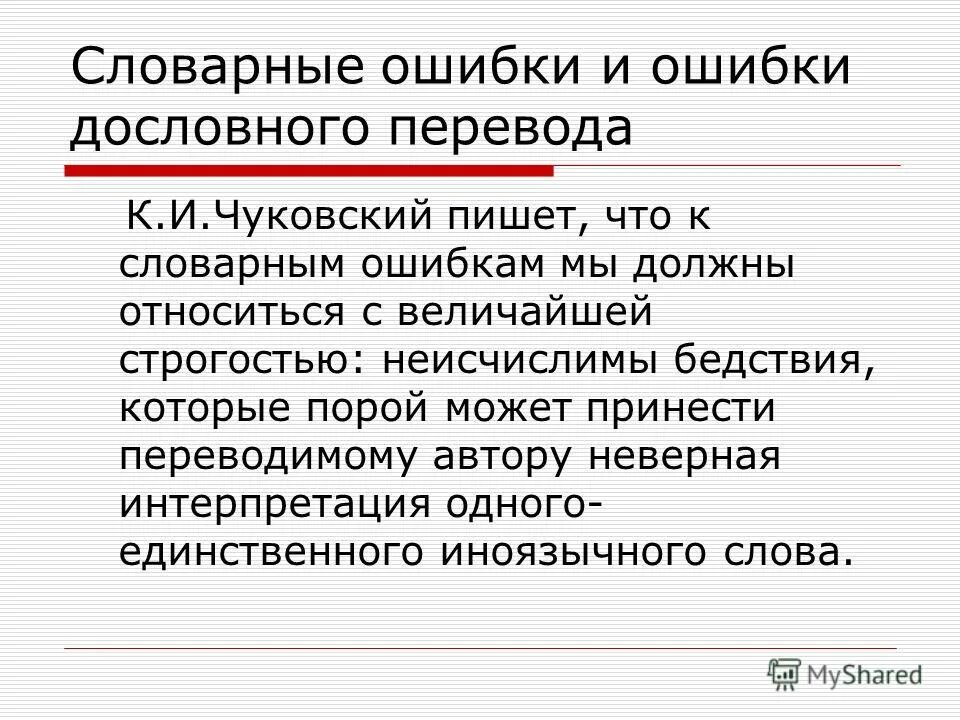 Словарные ошибки и ошибки дословного перевода

К.И.Чуковский пишет, что к словарным ошибкам мы должны относиться с величайшей строгостью: неисчислимы бедствия, которые порой может принести переводимому автору неверная интерпретация одного-единственного иноязычного слова.

MyShared